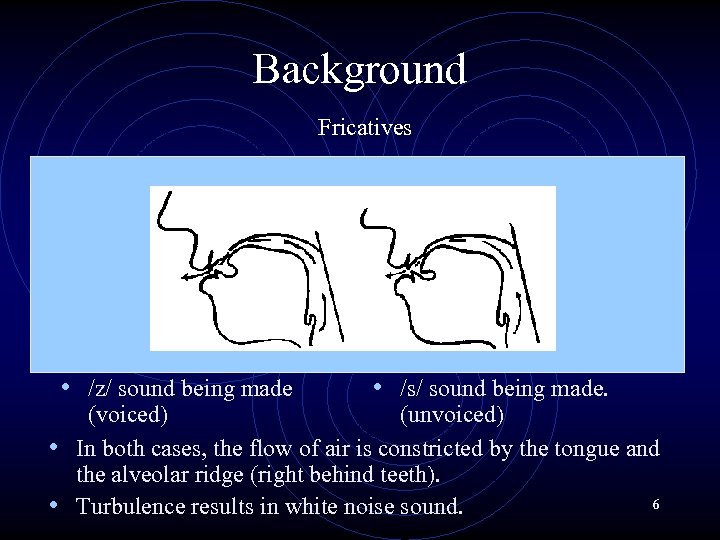 Background

Fricatives

• /z/ sound being made (voiced)

• /s/ sound being made. (unvoiced)

• In both cases, the flow of air is constricted by the tongue and the alveolar ridge (right behind teeth).
• Turbulence results in white noise sound.

6